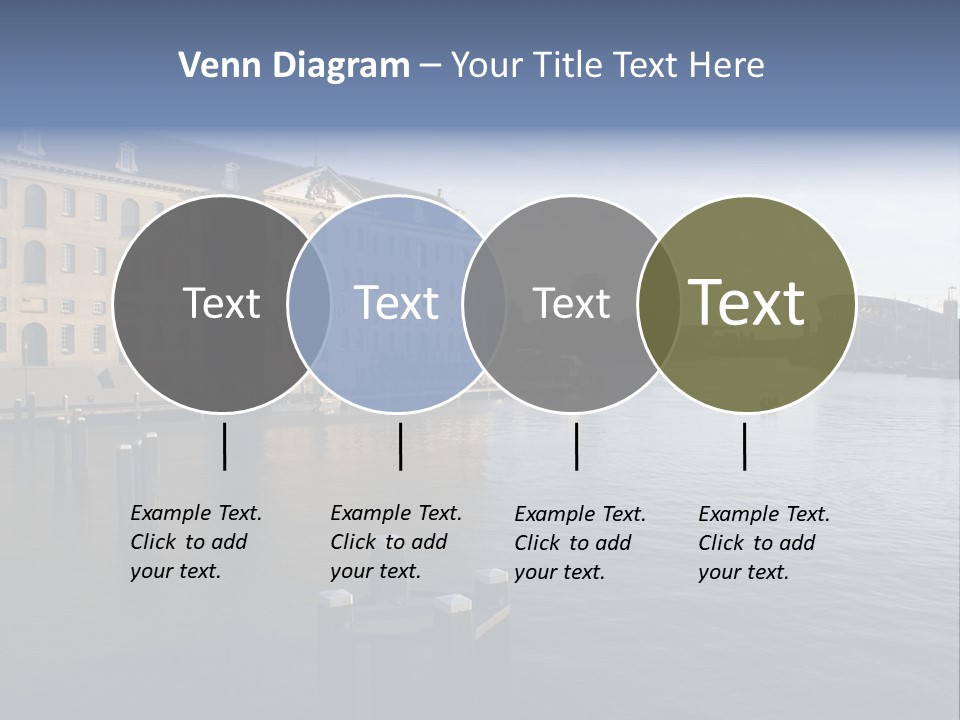 Venn Diagram – Your Title Text Here

Text

Text

Text

Text

Example Text. Click to add your text.

Example Text. Click to add your text.

Example Text. Click to add your text.

Example Text. Click to add your text.